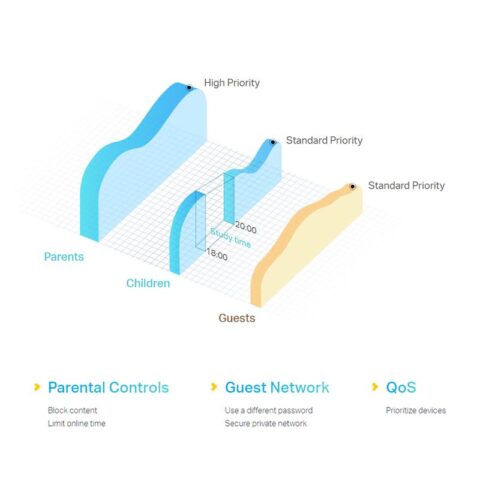 High Priority

Standard Priority

Standard Priority

20:00

Study time

18:00

Parents

Children

Guests

Parental Controls
Block content
Limit online time

Guest Network
Use a different password
Secure private network

QoS
Prioritize devices